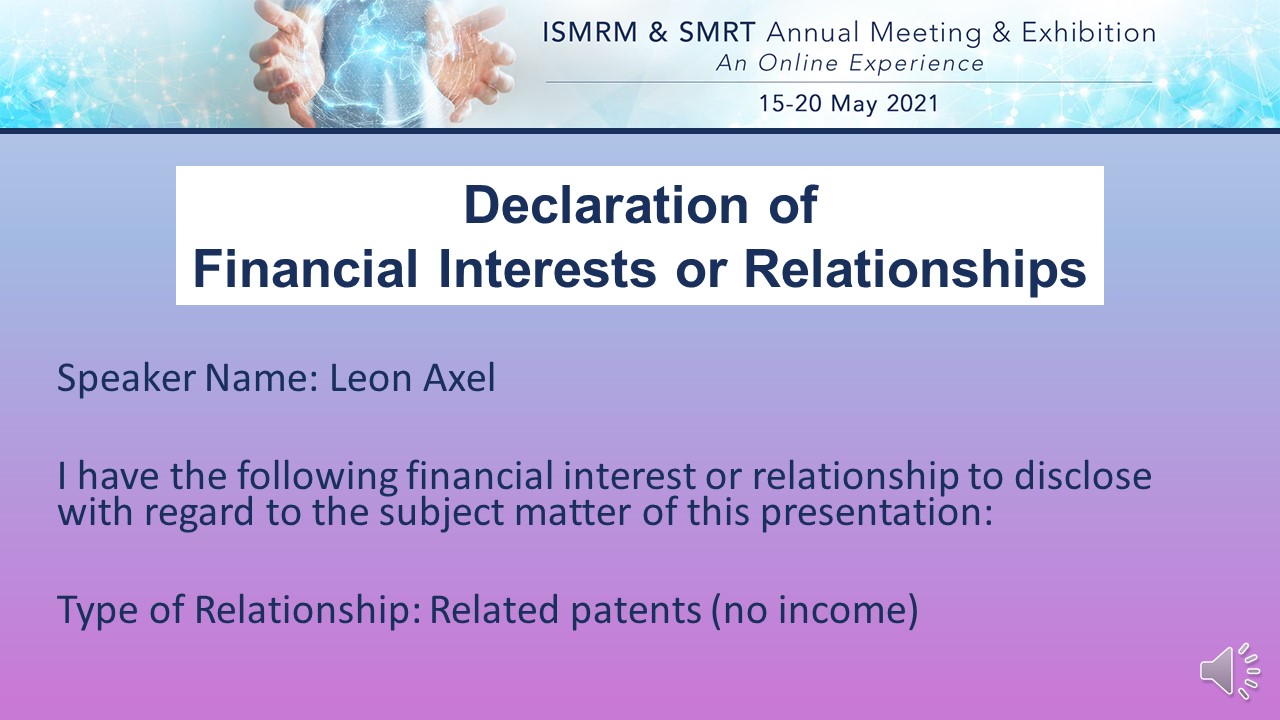 ISMRM & SMRT Annual Meeting & Exhibition
An Online Experience
15-20 May 2021

Declaration of
Financial Interests or Relationships

Speaker Name: Leon Axel

I have the following financial interest or relationship to disclose with regard to the subject matter of this presentation:

Type of Relationship: Related patents (no income)